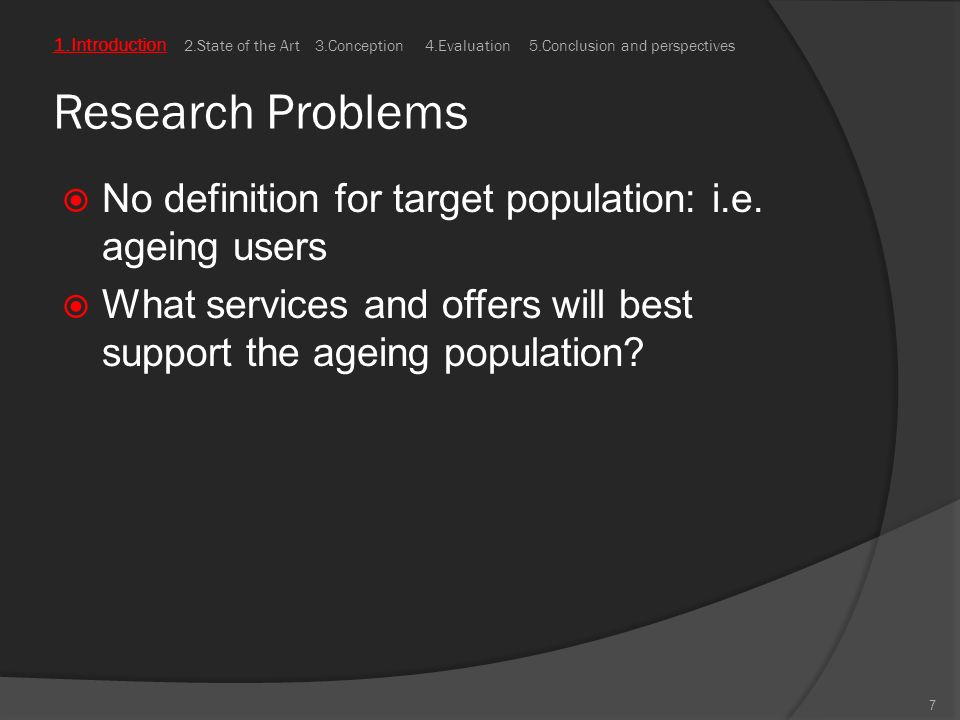 1. Introduction 2.State of the Art 3.Conception 4.Evaluation 5.Conclusion and perspectives

Research Problems

No definition for target population: i.e. ageing users

What services and offers will best support the ageing population?

7